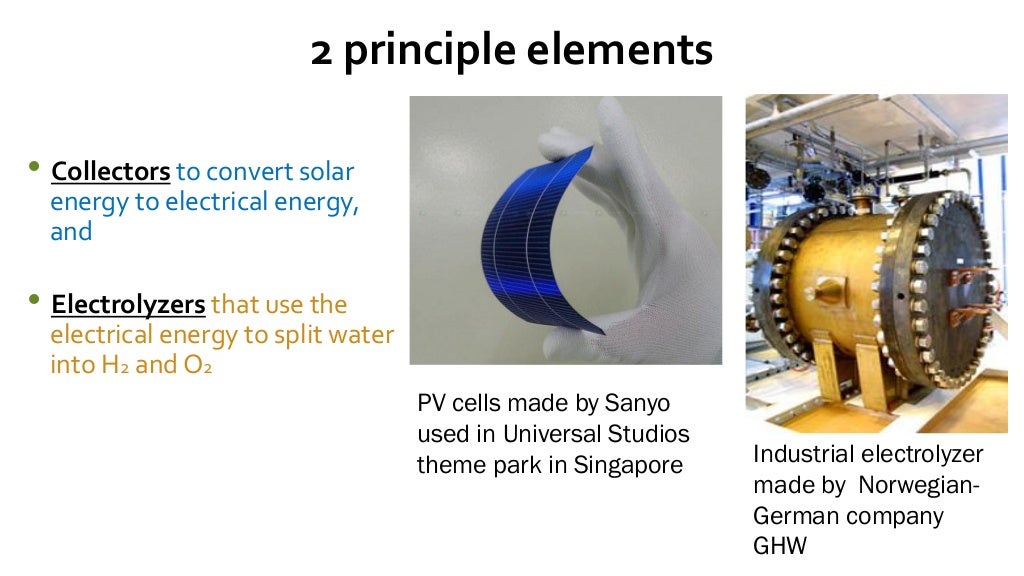 2 principle elements

• Collectors to convert solar energy to electrical energy, and

• Electrolyzers that use the electrical energy to split water into $H_2$ and $O_2$

PV cells made by Sanyo used in Universal Studios theme park in Singapore

Industrial electrolyzer made by Norwegian-German company GHW